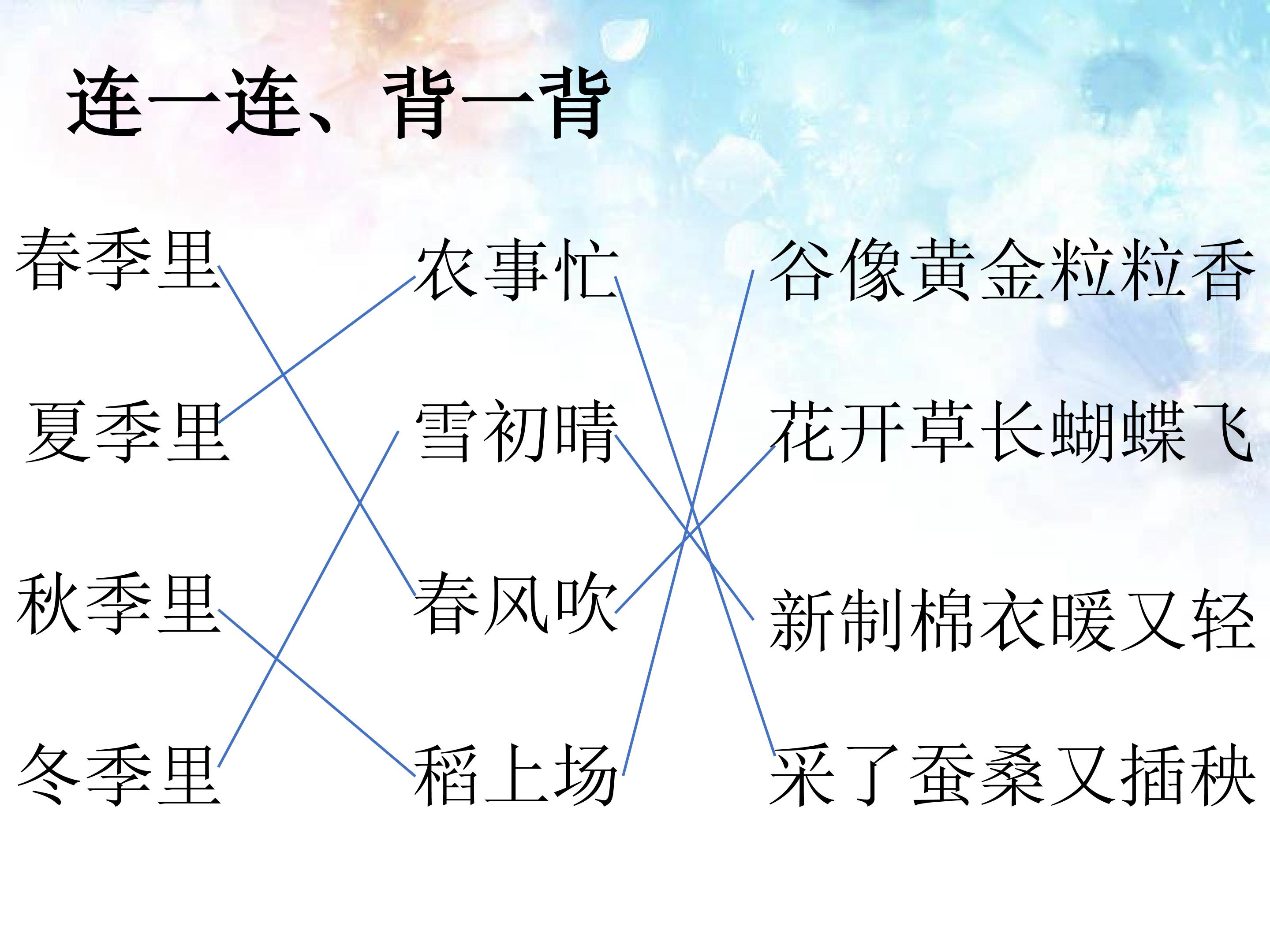 连一连、背一背

春季里

夏季里

秋季里

冬季里

农事忙

雪初晴

春风吹

稻上场

谷像黄金粒粒香

花开草长蝴蝶飞

新制棉衣暖又轻

采了蚕桑又插秧